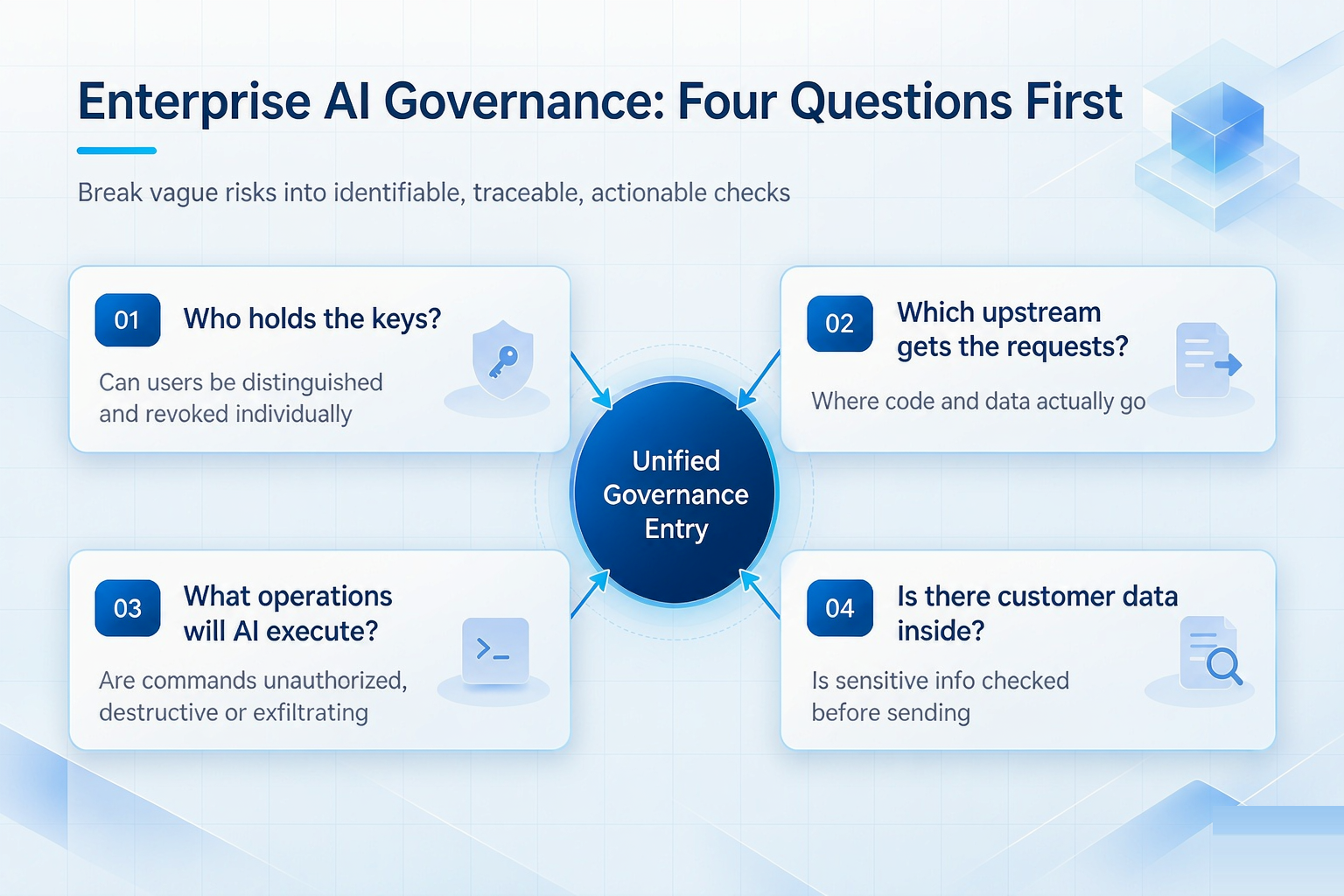 Enterprise AI Governance: Four Questions First

Break vague risks into identifiable, traceable, actionable checks

01 Who holds the keys?

Can users be distinguished and revoked individually

02 Which upstream gets the requests?

Where code and data actually go

Unified Governance Entry

03 What operations will AI execute?

Are commands unauthorized, destructive or exfiltrating

04 Is there customer data inside?

Is sensitive info checked before sending